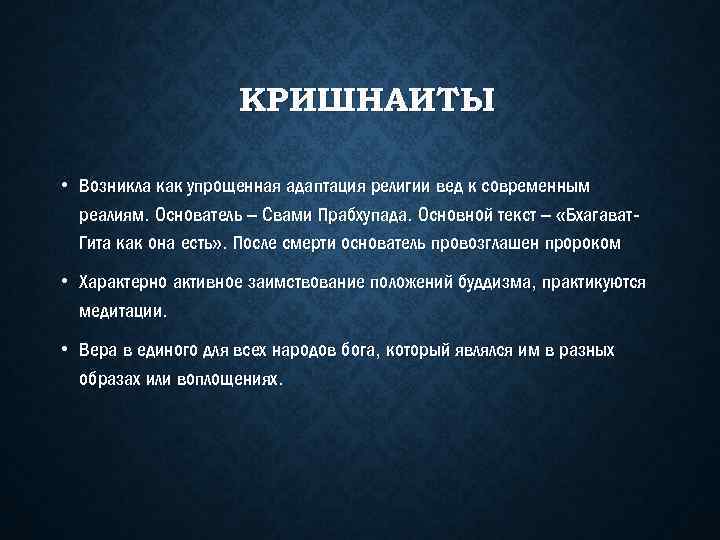 КРИШНАИТЫ

• Возникла как упрощенная адаптация религии вед к современным реалиям. Основатель – Свами Прабхупада. Основной текст – «Бхагават-Гита как она есть». После смерти основатель провозглашен пророком

• Характерно активное заимствование положений буддизма, практикуются медитации.

• Вера в единого для всех народов бога, который являлся им в разных образах или воплощениях.